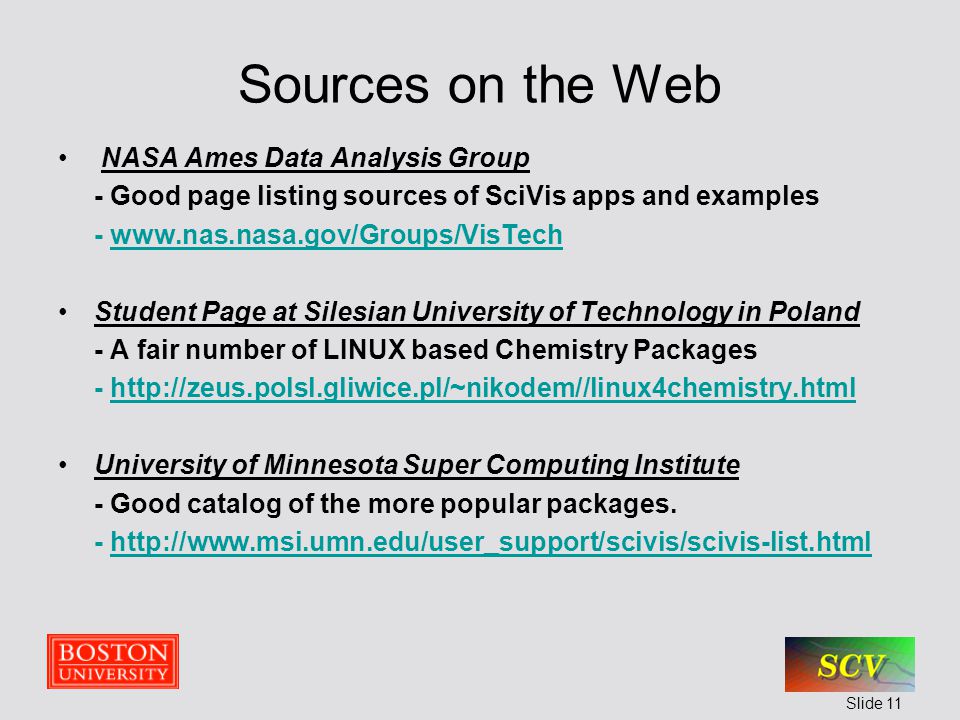 Sources on the Web

• NASA Ames Data Analysis Group
- Good page listing sources of SciVis apps and examples
- www.nas.nasa.gov/Groups/VisTech

• Student Page at Silesian University of Technology in Poland
- A fair number of LINUX based Chemistry Packages
- http://zeus.polsl.gliwice.pl/~nikodem//linux4chemistry.html

• University of Minnesota Super Computing Institute
- Good catalog of the more popular packages.
- http://www.msi.umn.edu/user_support/scivis/scivis-list.html

BOSTON UNIVERSITY

SCV

Slide 11